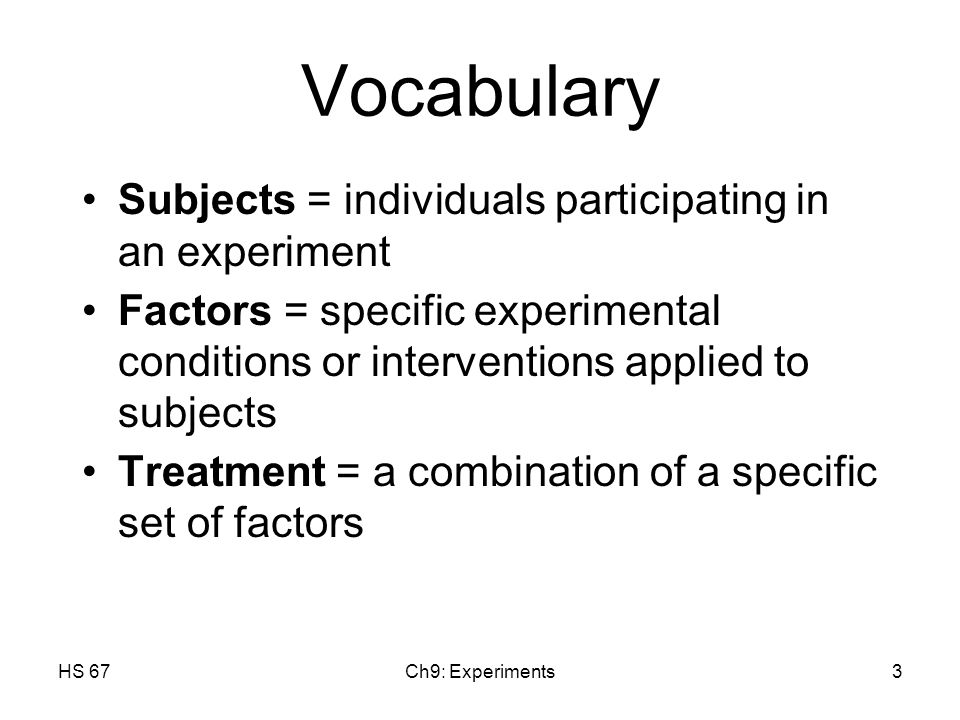 Vocabulary

• Subjects = individuals participating in an experiment
• Factors = specific experimental conditions or interventions applied to subjects
• Treatment = a combination of a specific set of factors

HS 67

Ch9: Experiments

3